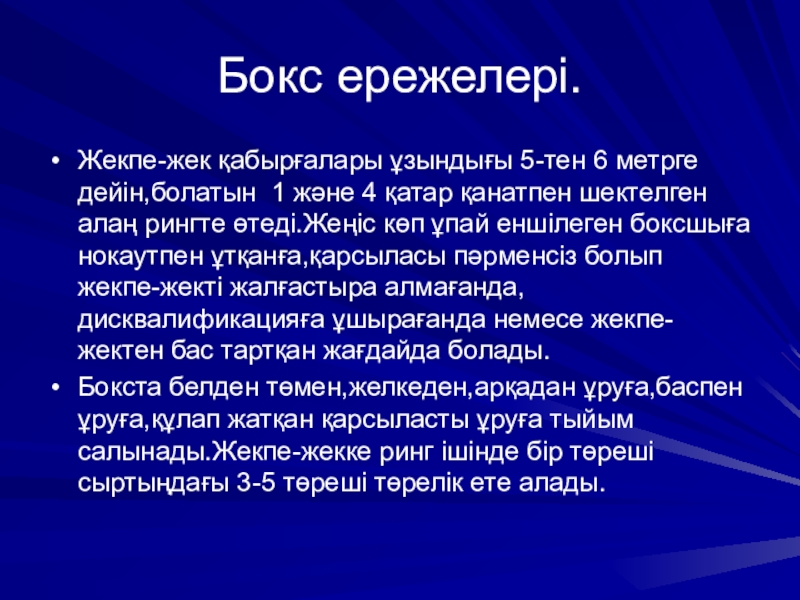 Бокс ережелері.

• Жекпе-жек қабырғалары ұзындығы 5-тен 6 метрге дейін,болатын 1 және 4 қатар қанатпен шектелген алаң рингте өтеді.Жеңіс көп ұпай еншілеген боксшыға нокаутпен ұтқанға,қарсыласы пәрменсіз болып жекпе-жекті жалғастыра алмағанда, дисквалификацияға ұшырағанда немесе жекпе-жектен бас тартқан жағдайда болады.

• Бокста белден төмен,желкеден,арқадан ұруға,баспен ұруға,құлап жатқан қарсыласты ұруға тыйым салынады.Жекпе-жекке ринг ішінде бір төреші сыртындағы 3-5 төреші төрелік ете алады.